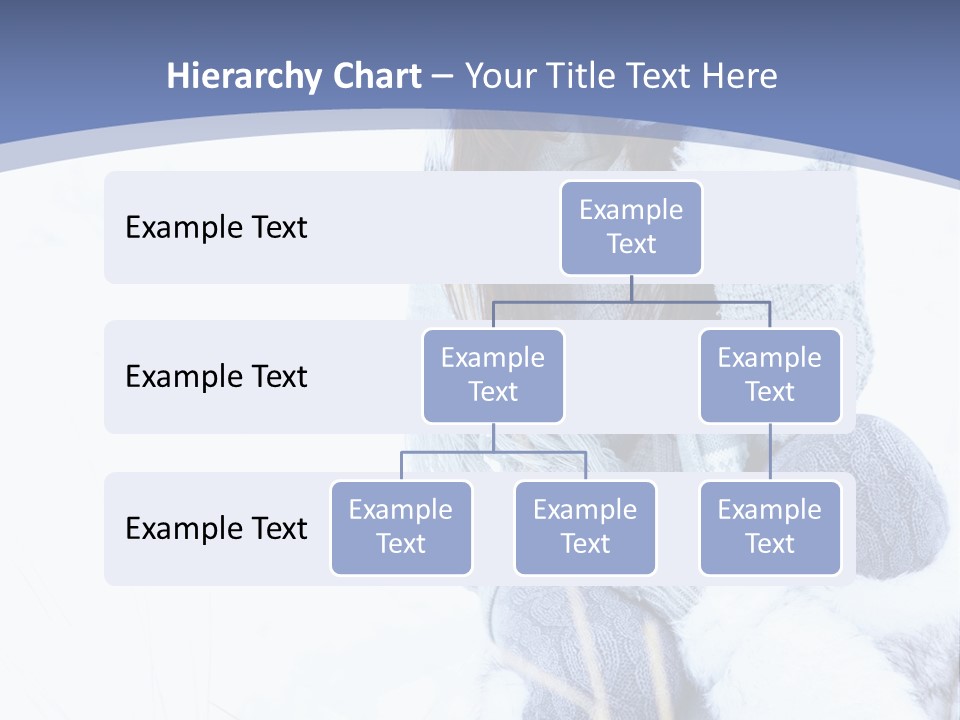 Hierarchy Chart – Your Title Text Here

Example Text

Example Text

Example Text

Example Text

Example Text

Example Text

Example Text

Example Text

Example Text